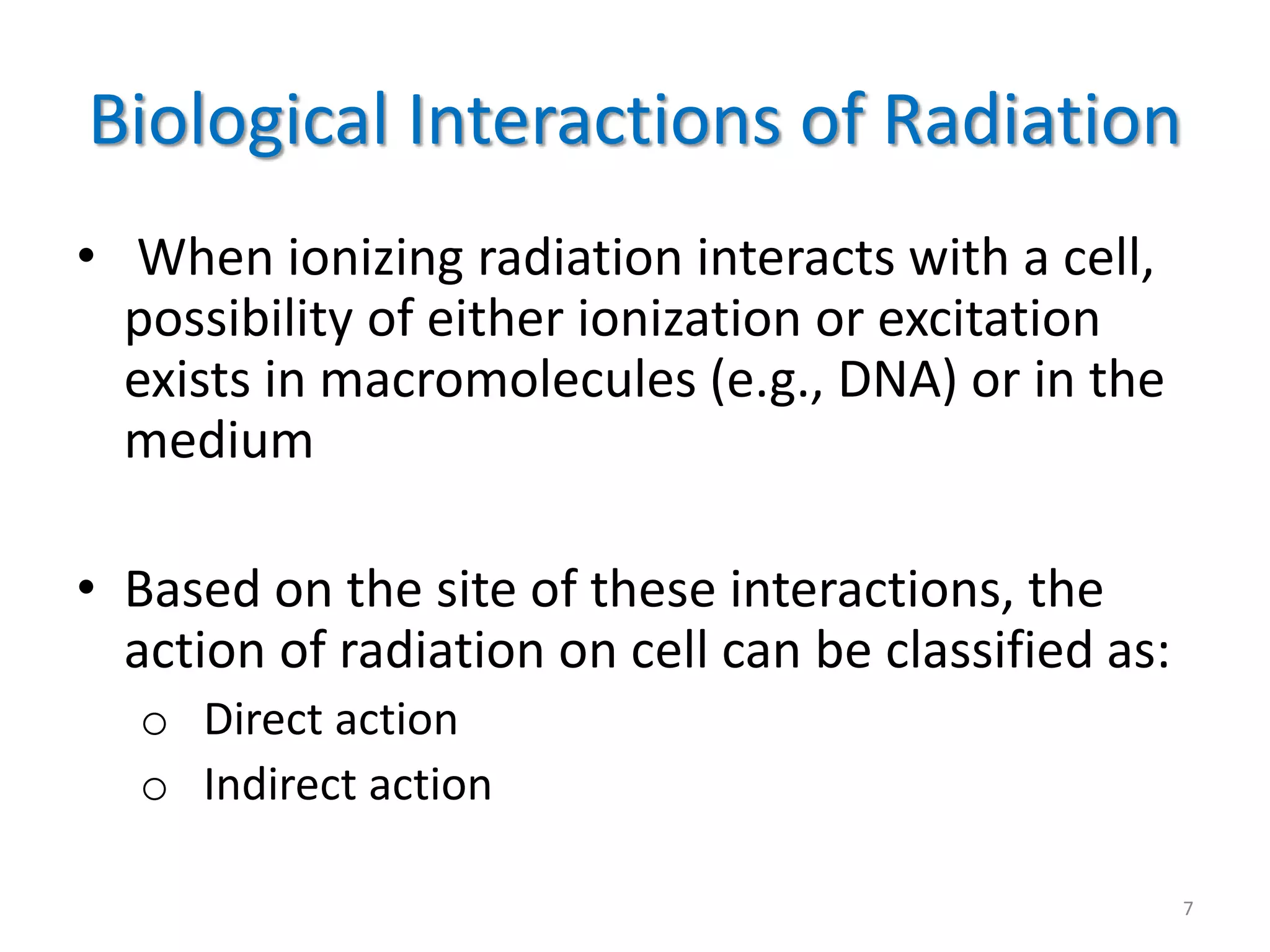 Biological Interactions of Radiation

• When ionizing radiation interacts with a cell, possibility of either ionization or excitation exists in macromolecules (e.g., DNA) or in the medium

• Based on the site of these interactions, the action of radiation on cell can be classified as:
  o Direct action
  o Indirect action

7